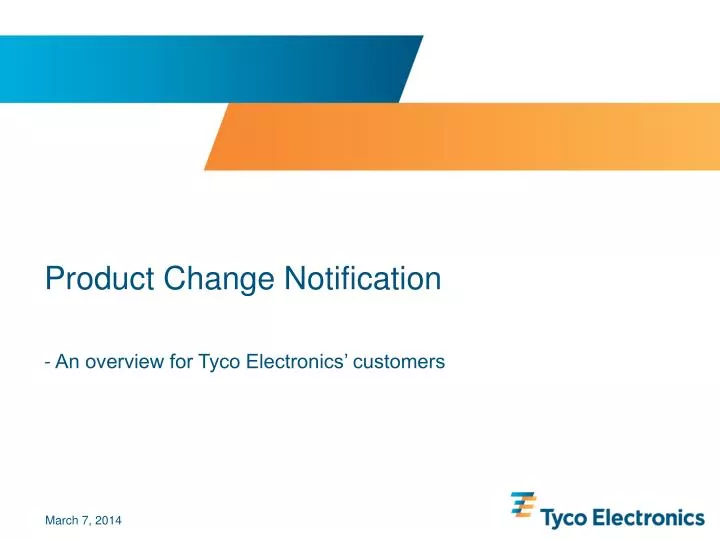 Product Change Notification

- An overview for Tyco Electronics’ customers

March 7, 2014

Tyco Electronics